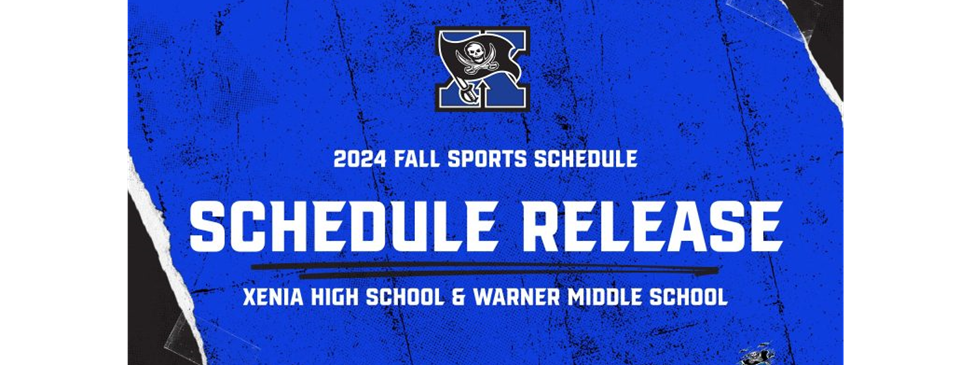 2024 FALL SPORTS SCHEDULE

SCHEDULE RELEASE

XENIA HIGH SCHOOL & WARNER MIDDLE SCHOOL